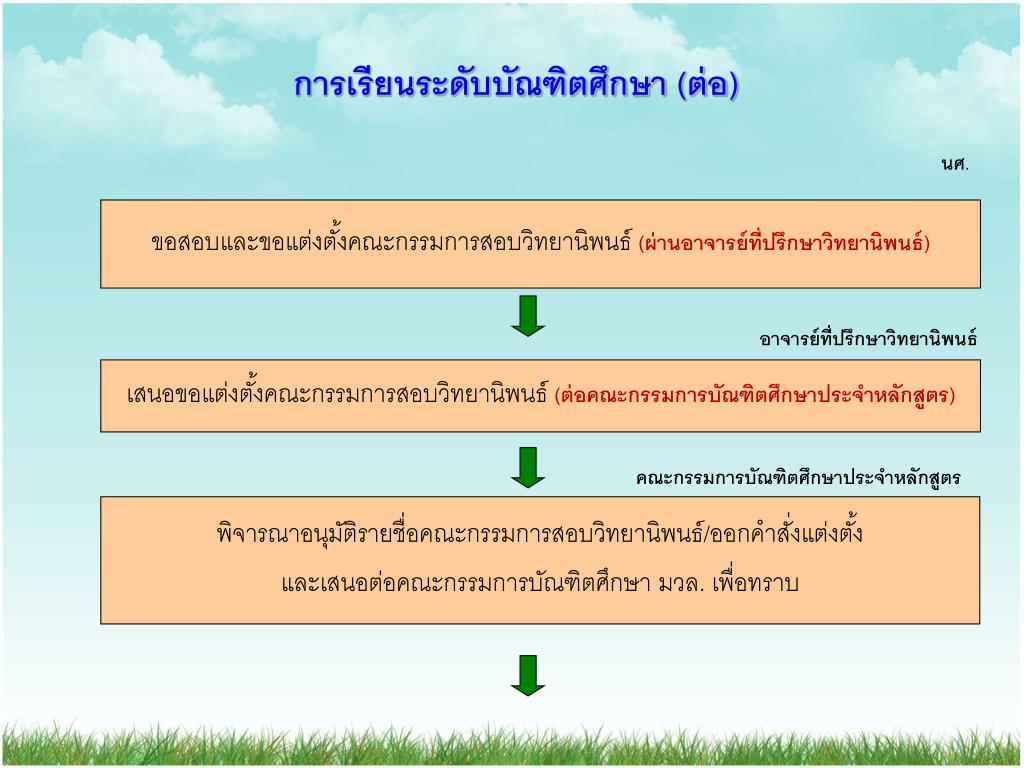 การเรียนระดับบัณฑิตศึกษา (ต่อ)

นศ.

ขอสอบและขอแต่งตั้งคณะกรรมการสอบวิทยานิพนธ์ (ผ่านอาจารย์ที่ปรึกษาวิทยานิพนธ์)

อาจารย์ที่ปรึกษาวิทยานิพนธ์

เสนอขอแต่งตั้งคณะกรรมการสอบวิทยานิพนธ์ (ต่อคณะกรรมการบัณฑิตศึกษาประจำหลักสูตร)

คณะกรรมการบัณฑิตศึกษาประจำหลักสูตร

พิจารณาอนุมัติรายชื่อคณะกรรมการสอบวิทยานิพนธ์/ออกคำสั่งแต่งตั้ง

และเสนอต่อคณะกรรมการบัณฑิตศึกษา มวล. เพื่อทราบ